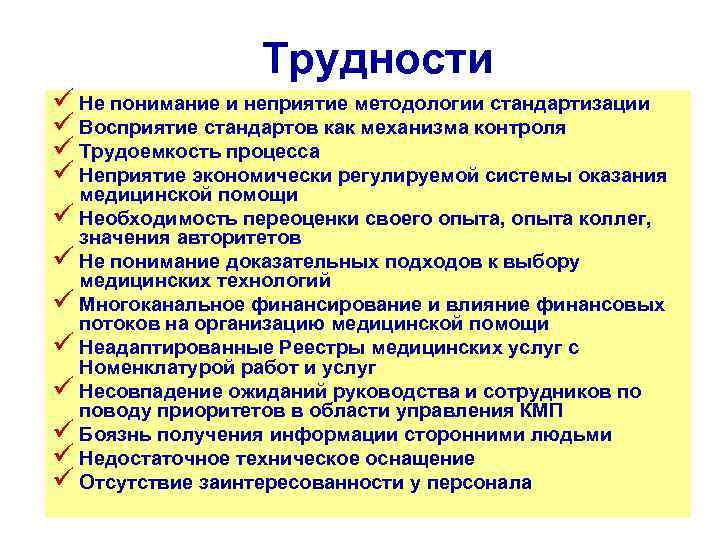 Трудности

✓ Не понимание и неприятие методологии стандартизации
✓ Восприятие стандартов как механизма контроля
✓ Трудоемкость процесса
✓ Неприятие экономически регулируемой системы оказания медицинской помощи
✓ Необходимость переоценки своего опыта, опыта коллег, значения авторитетов
✓ Не понимание доказательных подходов к выбору медицинских технологий
✓ Многоканальное финансирование и влияние финансовых потоков на организацию медицинской помощи
✓ Неадаптированные Реестры медицинских услуг с Номенклатурой работ и услуг
✓ Несовпадение ожиданий руководства и сотрудников по поводу приоритетов в области управления КМП
✓ Боязнь получения информации сторонними людьми
✓ Недостаточное техническое оснащение
✓ Отсутствие заинтересованности у персонала